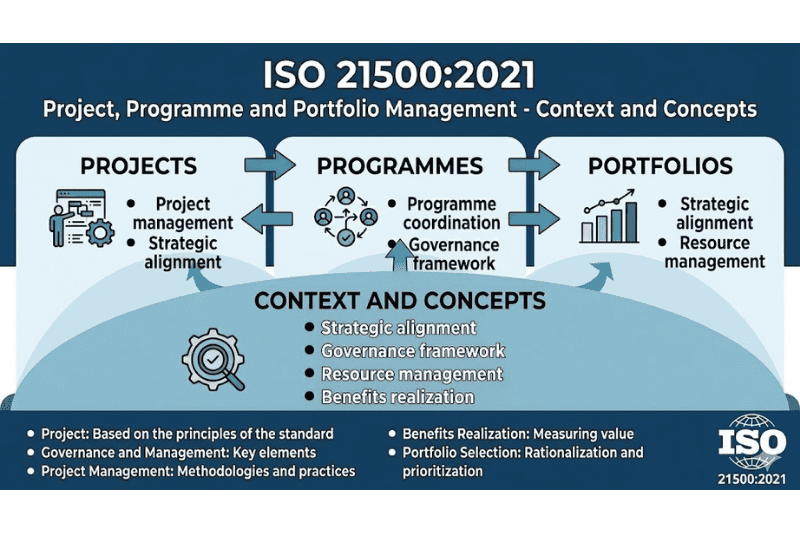 ISO 21500:2021

Project, Programme and Portfolio Management - Context and Concepts

PROJECTS
• Project management
• Strategic alignment

PROGRAMMES
• Programme coordination
• Governance framework

PORTFOLIOS
• Strategic alignment
• Resource management

CONTEXT AND CONCEPTS
• Strategic alignment
• Governance framework
• Resource management
• Benefits realization

• Project: Based on the principles of the standard
• Governance and Management: Key elements
• Project Management: Methodologies and practices

• Benefits Realization: Measuring value
• Portfolio Selection: Rationalization and prioritization

ISO
21500:2021